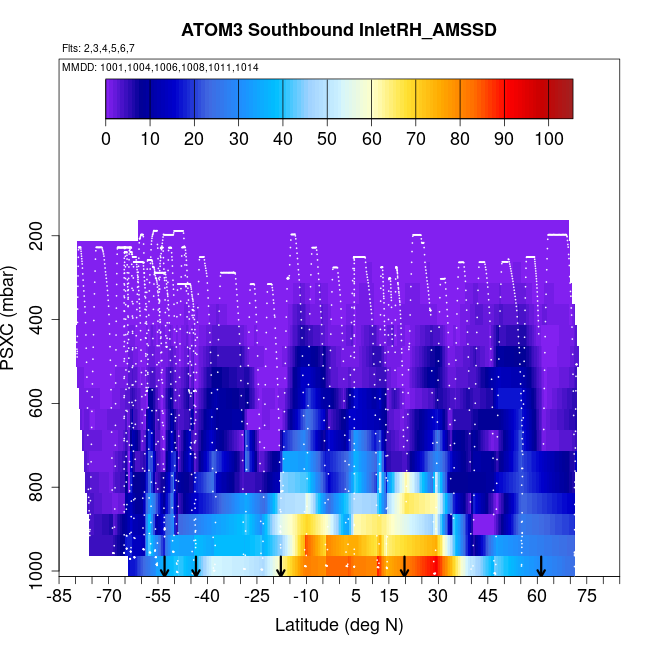 ATOM3 Southbound InletRH_AMSSD

Flts: 2,3,4,5,6,7

MMDD: 1001,1004,1006,1008,1011,1014

0 10 20 30 40 50 60 70 80 90 100

PSXC (mbar)

200
400
600
800
1000

-85 -70 -55 -40 -25 -10 5 15 30 45 60 75

Latitude (deg N)